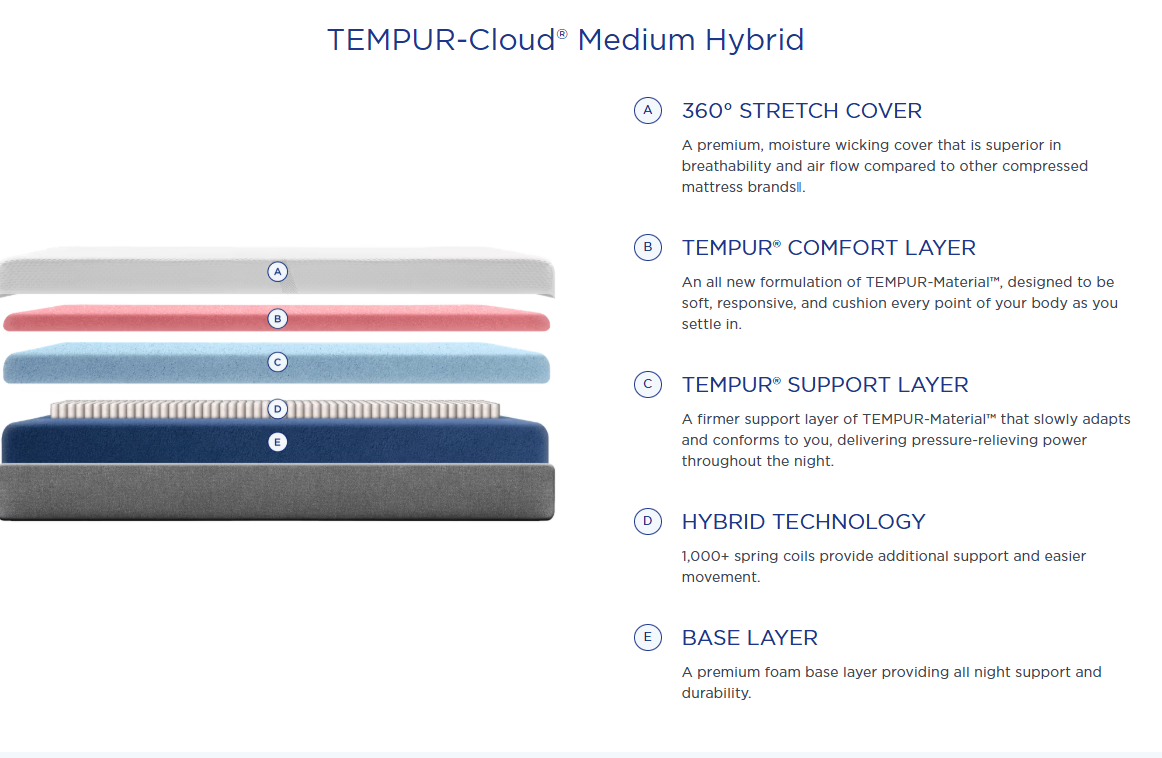 TEMPUR-Cloud® Medium Hybrid

A
B
C
D
E

A 360° STRETCH COVER

A premium, moisture wicking cover that is superior in breathability and air flow compared to other compressed mattress brands‖.

B TEMPUR® COMFORT LAYER

An all new formulation of TEMPUR-Material™, designed to be soft, responsive, and cushion every point of your body as you settle in.

C TEMPUR® SUPPORT LAYER

A firmer support layer of TEMPUR-Material™ that slowly adapts and conforms to you, delivering pressure-relieving power throughout the night.

D HYBRID TECHNOLOGY

1,000+ spring coils provide additional support and easier movement.

E BASE LAYER

A premium foam base layer providing all night support and durability.